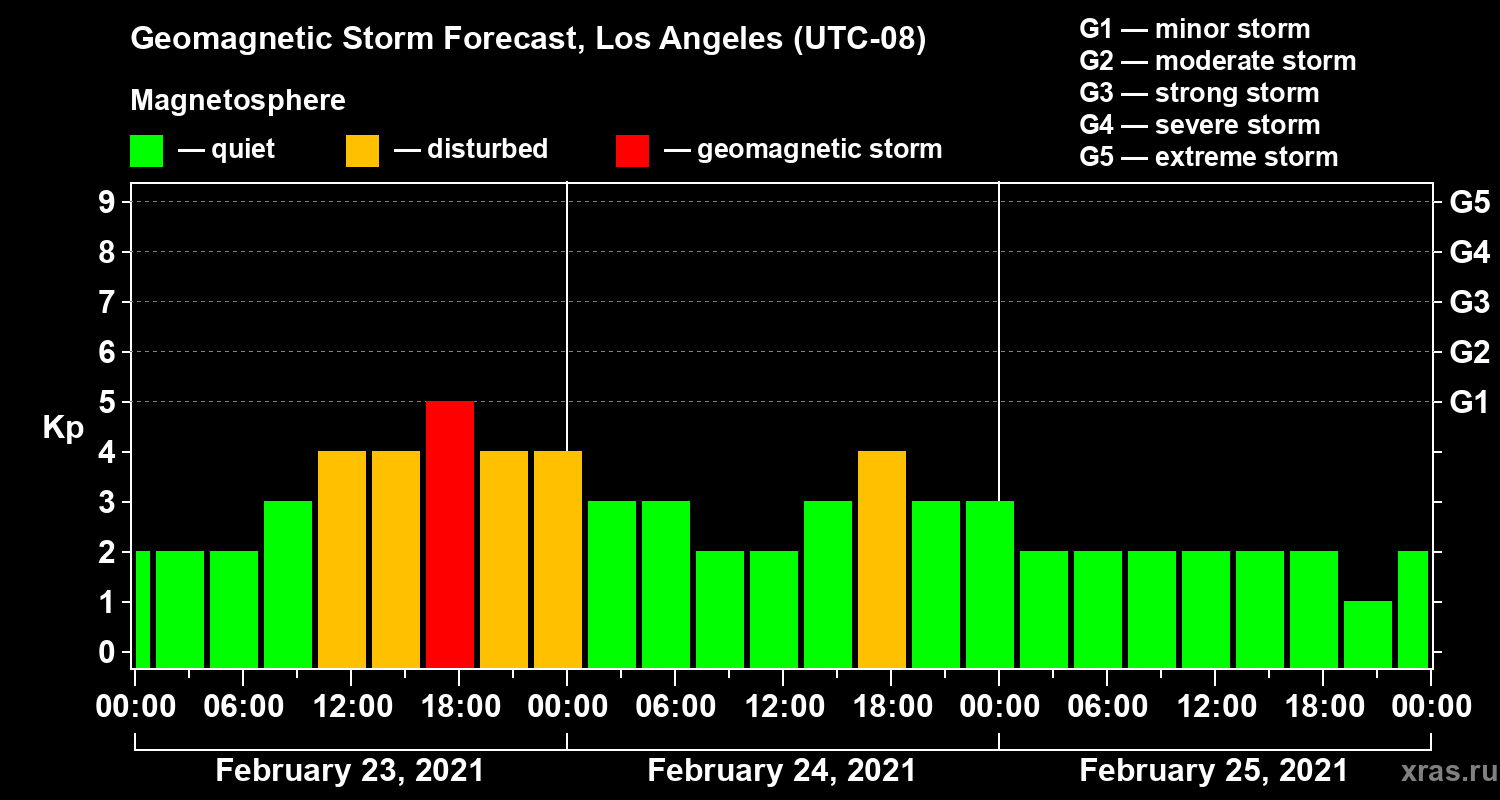 Geomagnetic Storm Forecast, Los Angeles (UTC-08)

Magnetosphere

— quiet — disturbed — geomagnetic storm

G1 — minor storm
G2 — moderate storm
G3 — strong storm
G4 — severe storm
G5 — extreme storm

Kp

9
8
7
6
5
4
3
2
1
0

G5
G4
G3
G2
G1

00:00 06:00 12:00 18:00 00:00 06:00 12:00 18:00 00:00 06:00 12:00 18:00 00:00

February 23, 2021
February 24, 2021
February 25, 2021

xras.ru